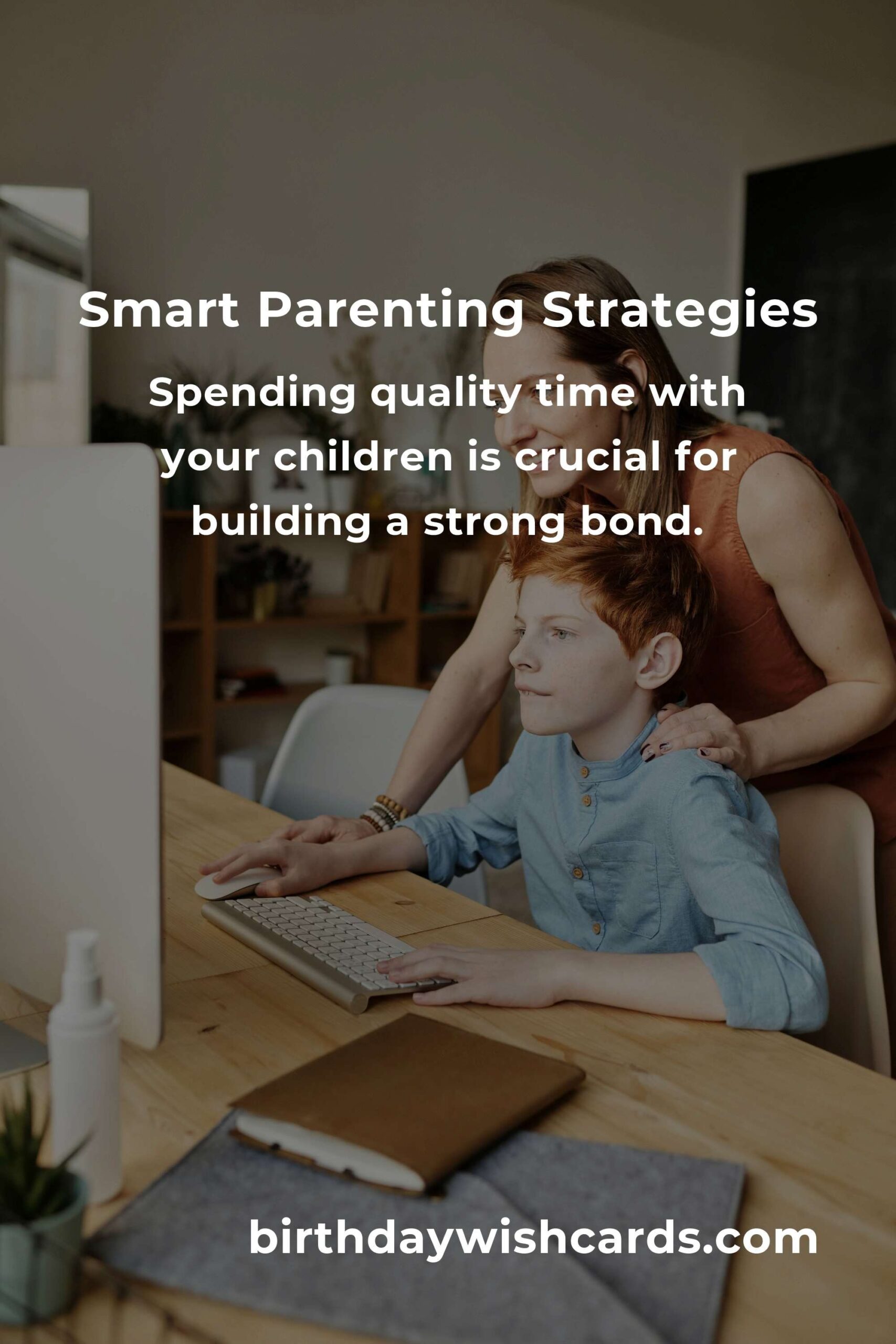 Smart Parenting Strategies

Spending quality time with your children is crucial for building a strong bond.

birthdaywishcards.com